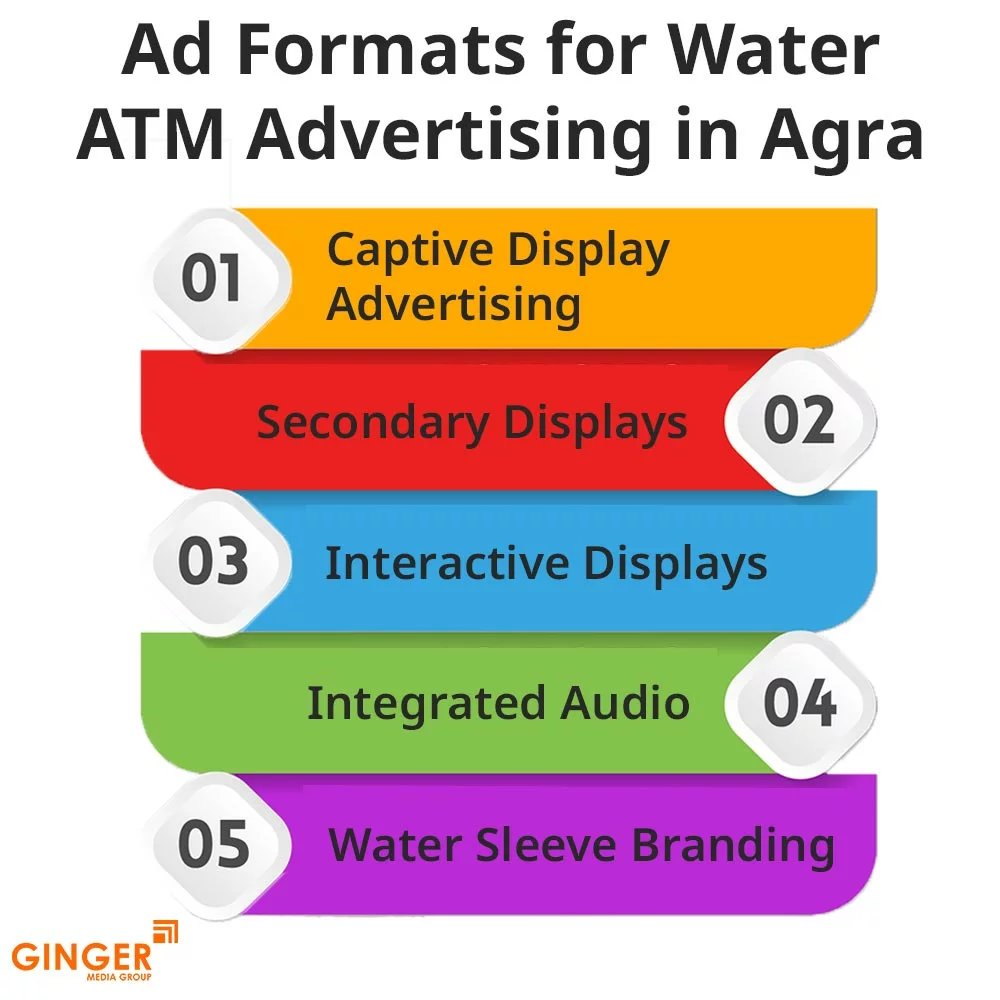 Ad Formats for Water ATM Advertising in Agra

01 Captive Display Advertising

Secondary Displays 02

03 Interactive Displays

Integrated Audio 04

05 Water Sleeve Branding

GINGER MEDIA GROUP